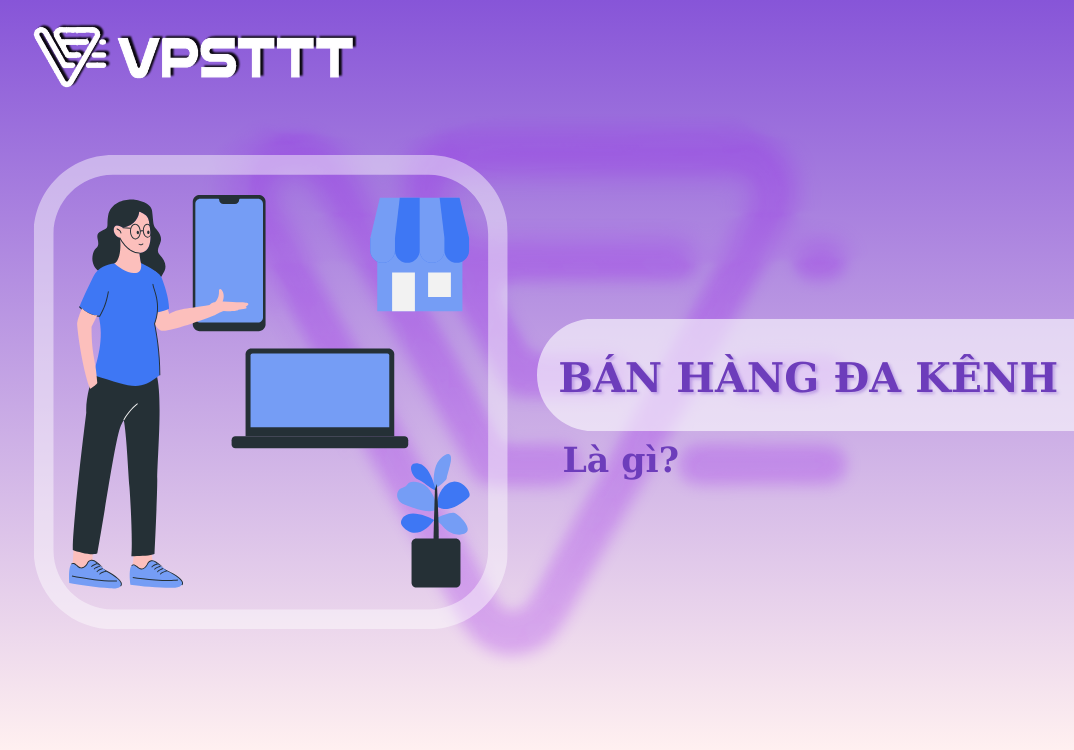 VPSTTT

BÁN HÀNG ĐA KÊNH

Là gì?